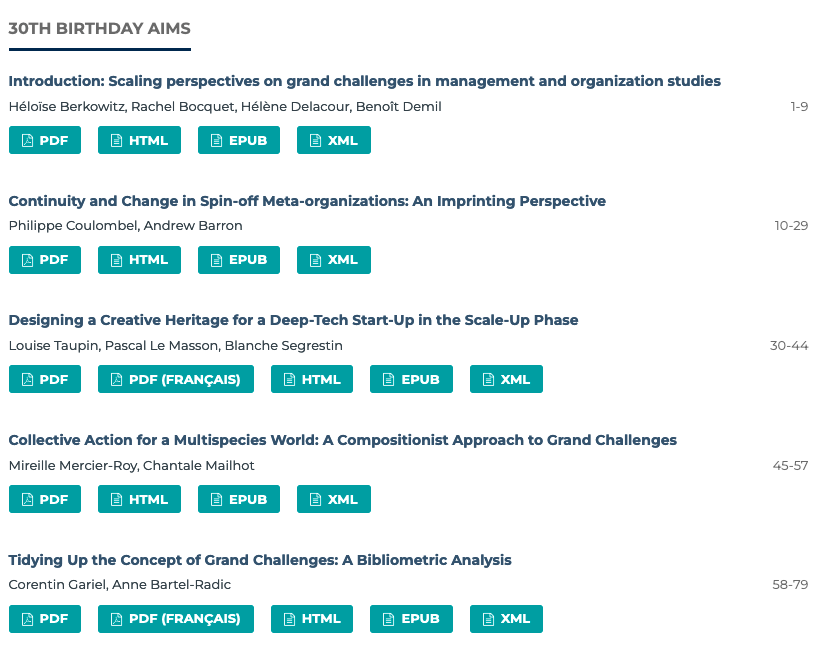 30TH BIRTHDAY AIMS

Introduction: Scaling perspectives on grand challenges in management and organization studies
Héloïse Berkowitz, Rachel Bocquet, Hélène Delacour, Benoît Demil
1-9
PDF HTML EPUB XML

Continuity and Change in Spin-off Meta-organizations: An Imprinting Perspective
Philippe Coulombel, Andrew Barron
10-29
PDF HTML EPUB XML

Designing a Creative Heritage for a Deep-Tech Start-Up in the Scale-Up Phase
Louise Taupin, Pascal Le Masson, Blanche Segrestin
30-44
PDF PDF (FRANÇAIS) HTML EPUB XML

Collective Action for a Multispecies World: A Compositionist Approach to Grand Challenges
Mireille Mercier-Roy, Chantale Mailhot
45-57
PDF HTML EPUB XML

Tidying Up the Concept of Grand Challenges: A Bibliometric Analysis
Corentin Gariel, Anne Bartel-Radic
58-79
PDF PDF (FRANÇAIS) HTML EPUB XML